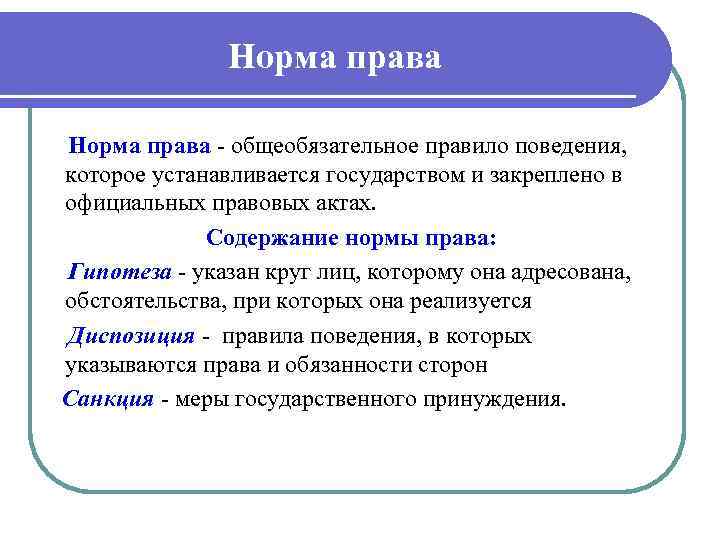 Норма права

Норма права - общеобязательное правило поведения, которое устанавливается государством и закреплено в официальных правовых актах.

Содержание нормы права:

Гипотеза - указан круг лиц, которому она адресована, обстоятельства, при которых она реализуется

Диспозиция - правила поведения, в которых указываются права и обязанности сторон

Санкция - меры государственного принуждения.